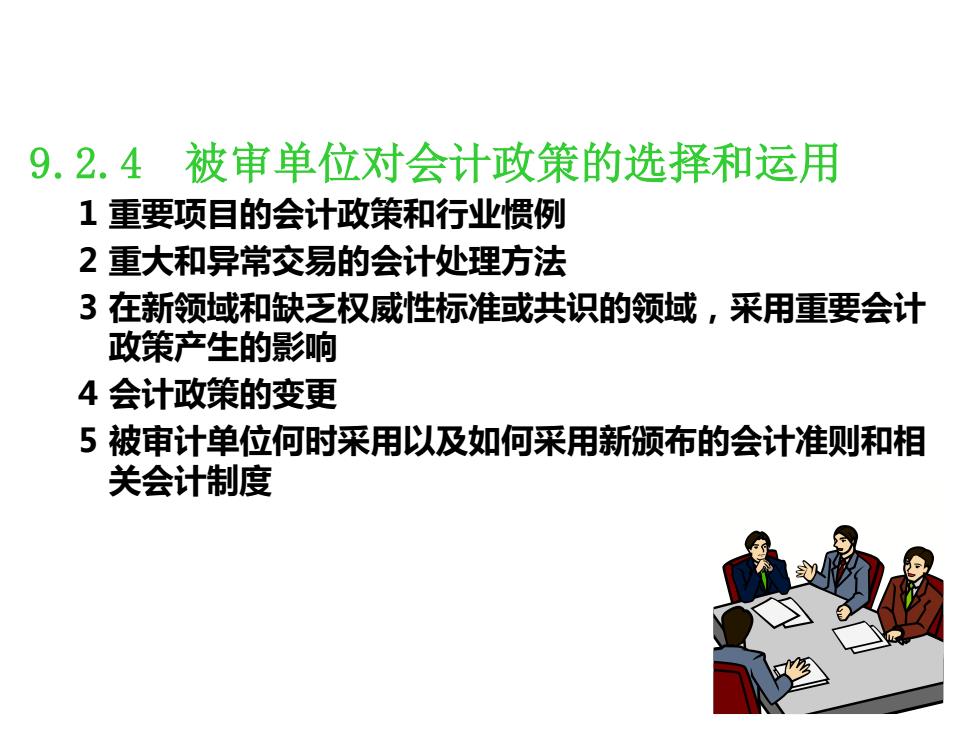 9.2.4　被审单位对会计政策的选择和运用

1 重要项目的会计政策和行业惯例

2 重大和异常交易的会计处理方法

3 在新领域和缺乏权威性标准或共识的领域，采用重要会计政策产生的影响

4 会计政策的变更

5 被审计单位何时采用以及如何采用新颁布的会计准则和相关会计制度